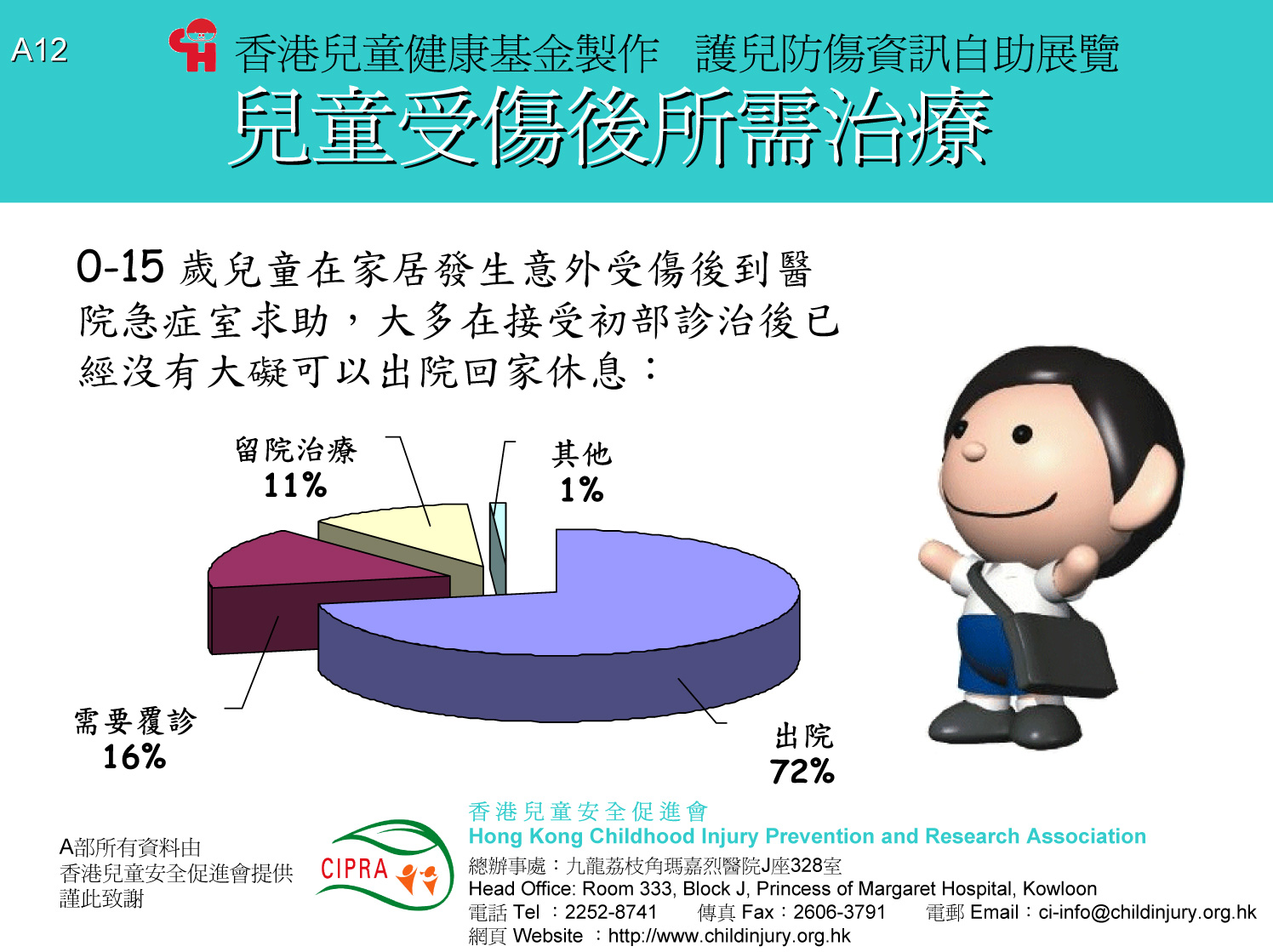 A12

香港兒童健康基金製作 護兒防傷資訊自助展覽

兒童受傷後所需治療

0-15 歲兒童在家居發生意外受傷後到醫院急症室求助，大多在接受初部診治後已經沒有大礙可以出院回家休息：

留院治療
11%

其他
1%

需要覆診
16%

出院
72%

A部所有資料由
香港兒童安全促進會提供
謹此致謝

CIPRA

香港兒童安全促進會
Hong Kong Childhood Injury Prevention and Research Association
總辦事處：九龍荔枝角瑪嘉烈醫院J座328室
Head Office: Room 333, Block J, Princess of Margaret Hospital, Kowloon
電話 Tel ：2252-8741 傳真 Fax：2606-3791 電郵 Email：ci-info@childinjury.org.hk
網頁 Website ：http://www.childinjury.org.hk